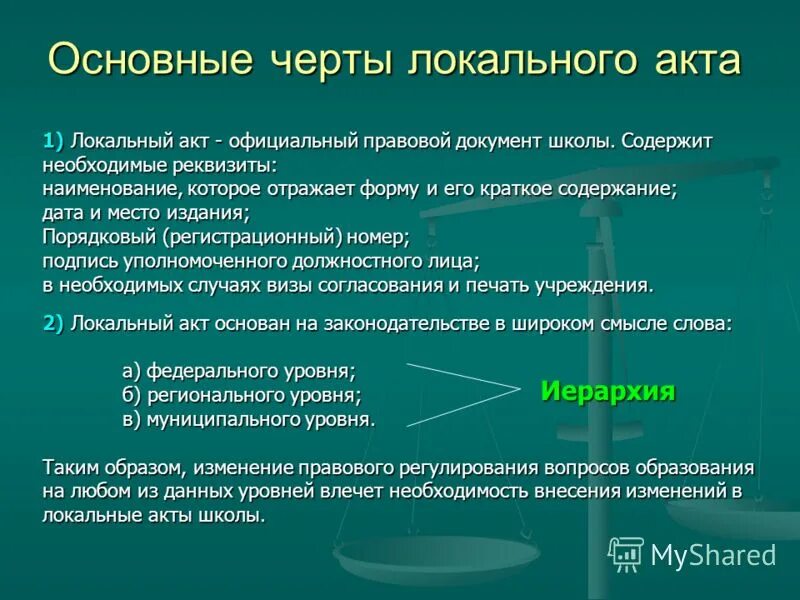 Основные черты локального акта

1) Локальный акт - официальный правовой документ школы. Содержит необходимые реквизиты:
наименование, которое отражает форму и его краткое содержание;
дата и место издания;
Порядковый (регистрационный) номер;
подпись уполномоченного должностного лица;
в необходимых случаях визы согласования и печать учреждения.

2) Локальный акт основан на законодательстве в широком смысле слова:

а) федерального уровня;
б) регионального уровня;
в) муниципального уровня.

Иерархия

Таким образом, изменение правового регулирования вопросов образования на любом из данных уровней влечет необходимость внесения изменений в локальные акты школы.

MyShared